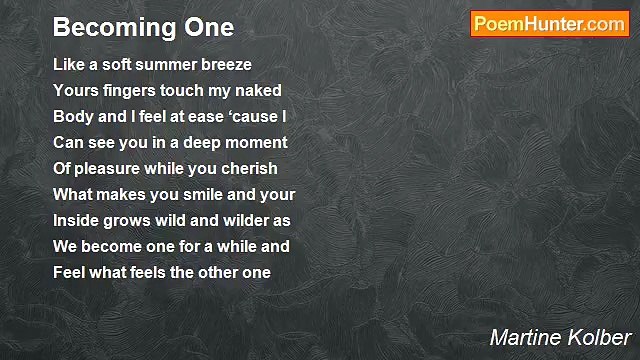 Becoming One

PoemHunter.com

Like a soft summer breeze
Yours fingers touch my naked
Body and I feel at ease ‘cause I
Can see you in a deep moment
Of pleasure while you cherish
What makes you smile and your
Inside grows wild and wilder as
We become one for a while and
Feel what feels the other one

Martine Kolber